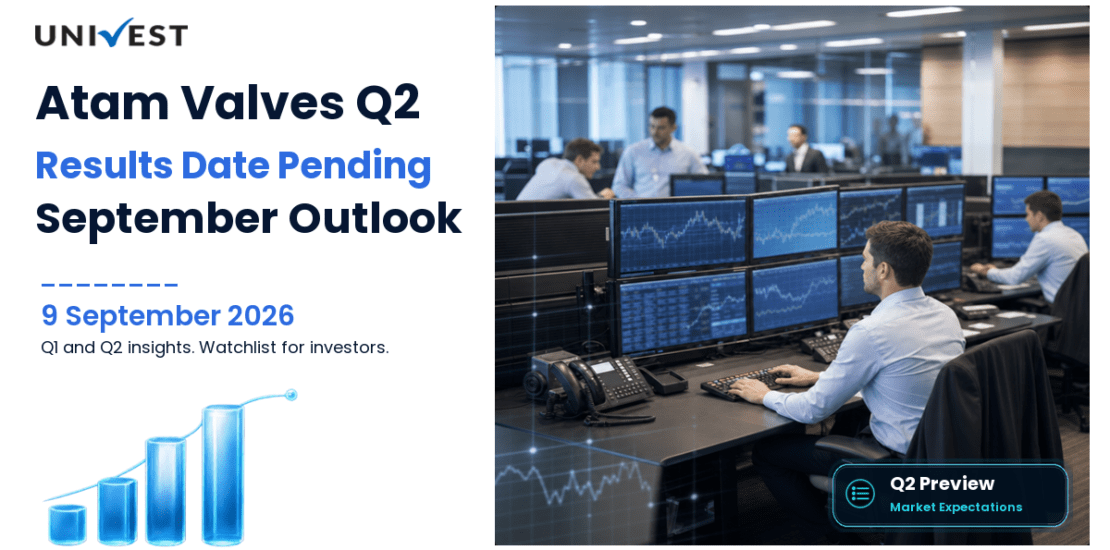 UNIVEST

Atam Valves Q2
Results Date Pending
September Outlook

9 September 2026
Q1 and Q2 insights. Watchlist for investors.

Q2 Preview
Market Expectations